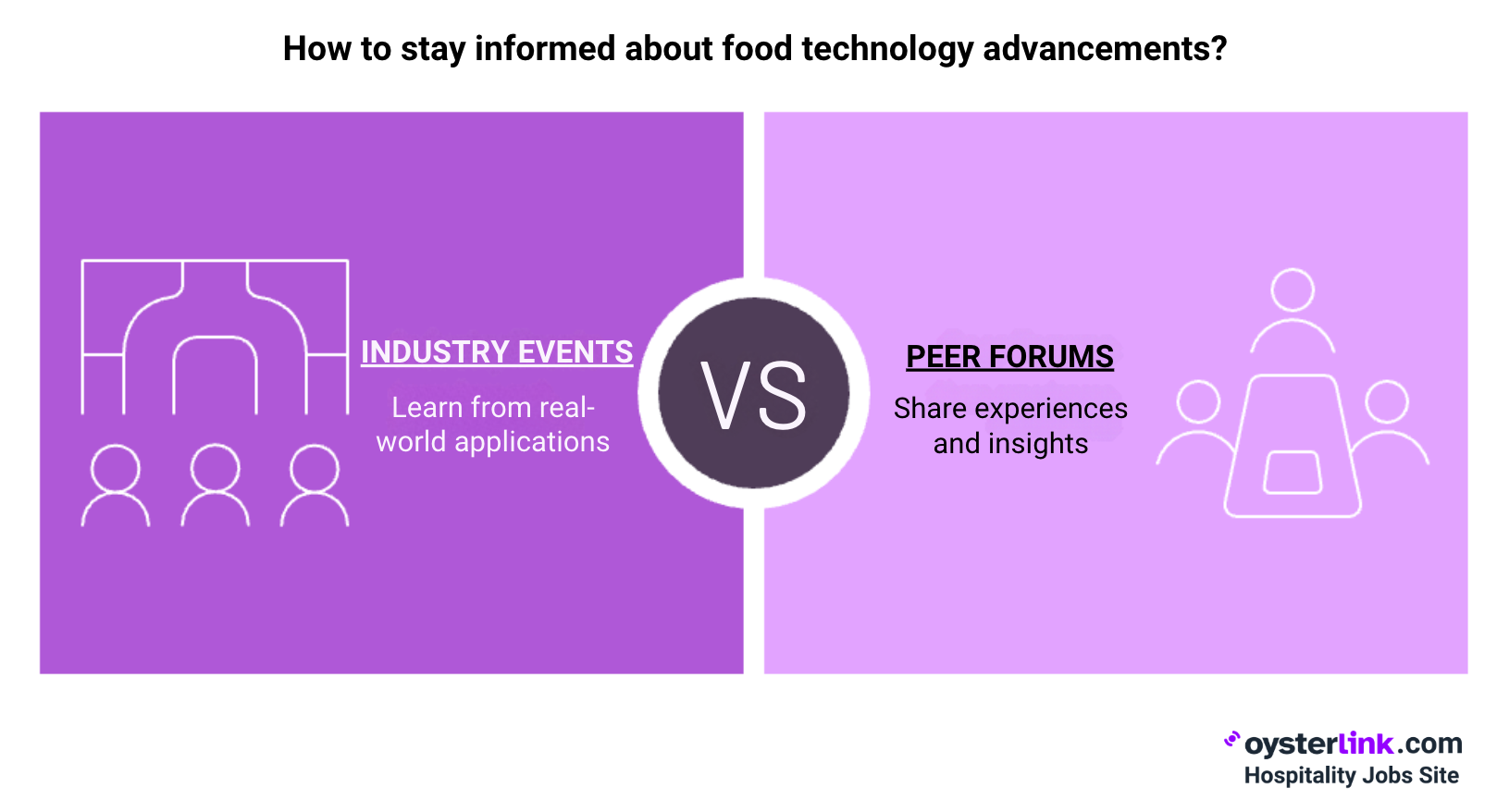 How to stay informed about food technology advancements?

INDUSTRY EVENTS

Learn from real-world applications

VS

PEER FORUMS

Share experiences and insights

oysterlink.com
Hospitality Jobs Site